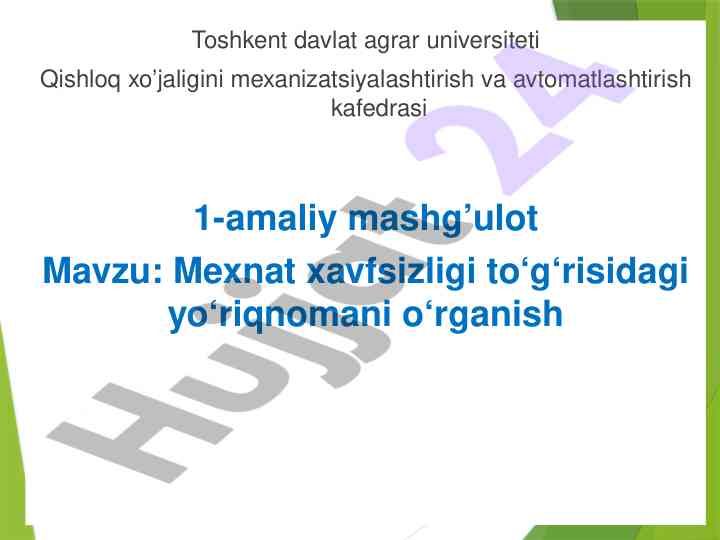 Toshkent davlat agrar universiteti

Qishloq xo’jaligini mexanizatsiyalashtirish va avtomatlashtirish kafedrasi

1-amaliy mashg’ulot

Mavzu: Mexnat xavfsizligi to‘g‘risidagi yo‘riqnomani o‘rganish

Hujjat 24